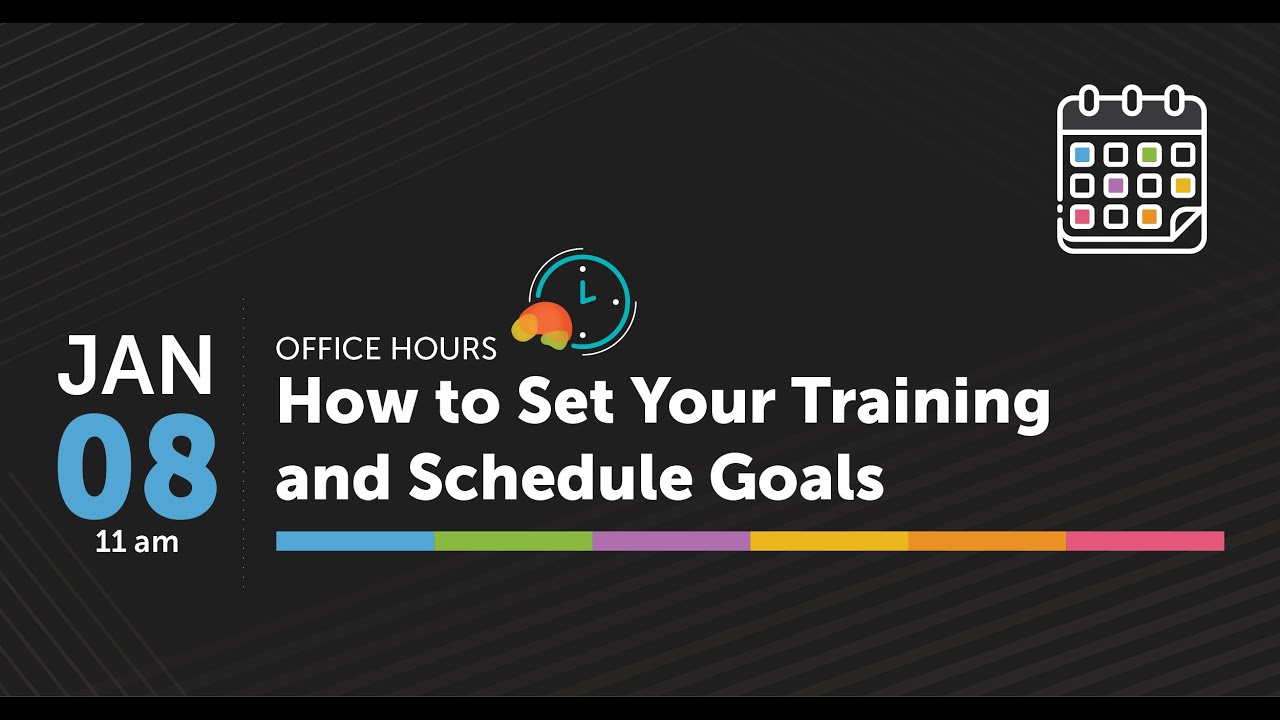 JAN
08
11 am

OFFICE HOURS
How to Set Your Training and Schedule Goals